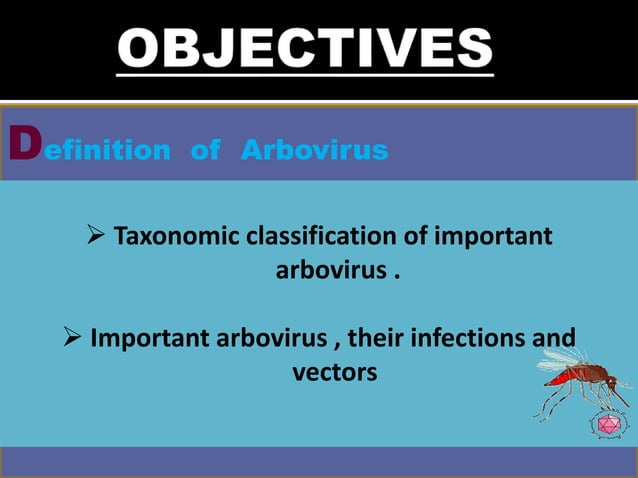 OBJECTIVES

Definition of Arbovirus

➢ Taxonomic classification of important arbovirus .

➢ Important arbovirus , their infections and vectors